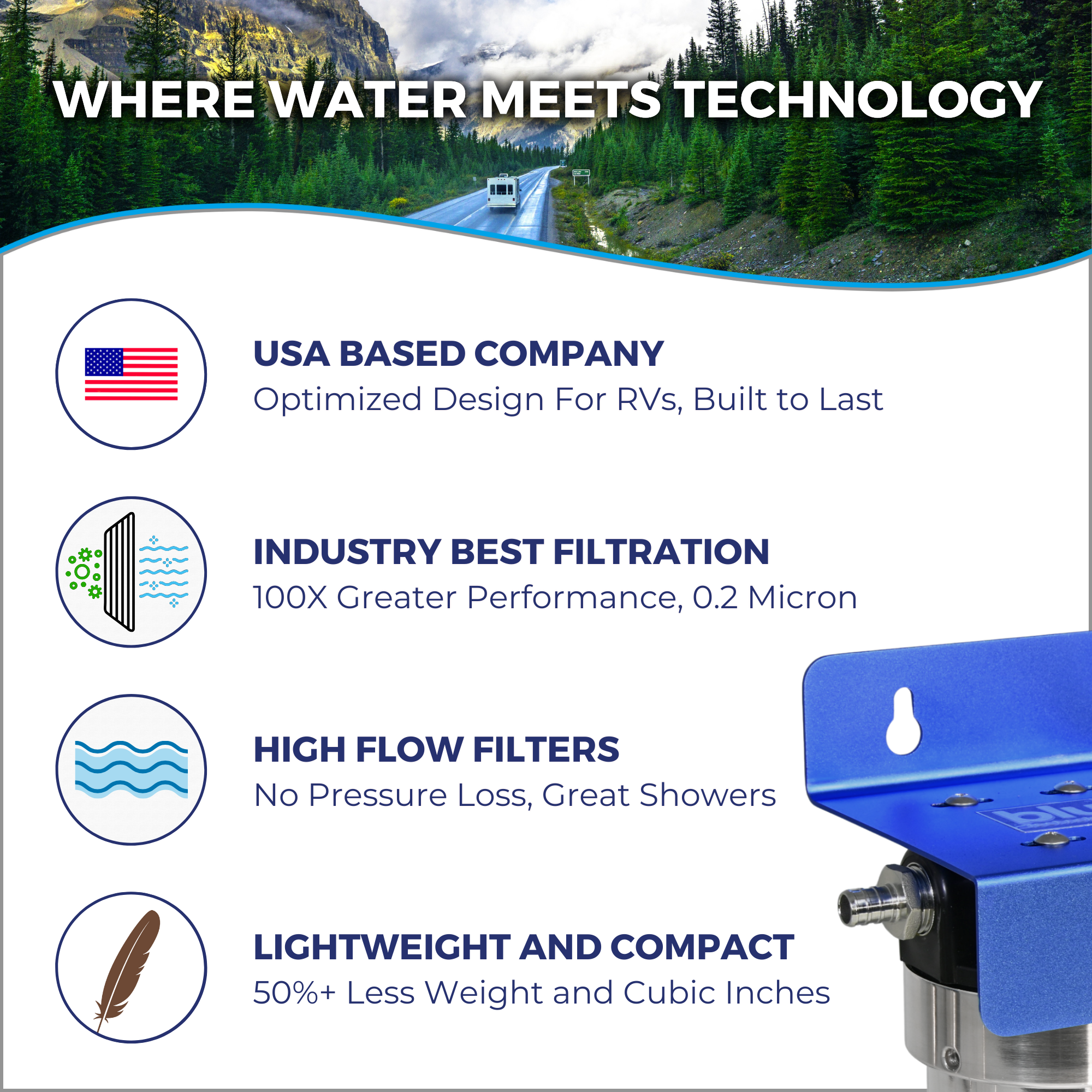 WHERE WATER MEETS TECHNOLOGY

USA BASED COMPANY
Optimized Design For RVs, Built to Last

INDUSTRY BEST FILTRATION
100X Greater Performance, 0.2 Micron

HIGH FLOW FILTERS
No Pressure Loss, Great Showers

LIGHTWEIGHT AND COMPACT
50%+ Less Weight and Cubic Inches

blu